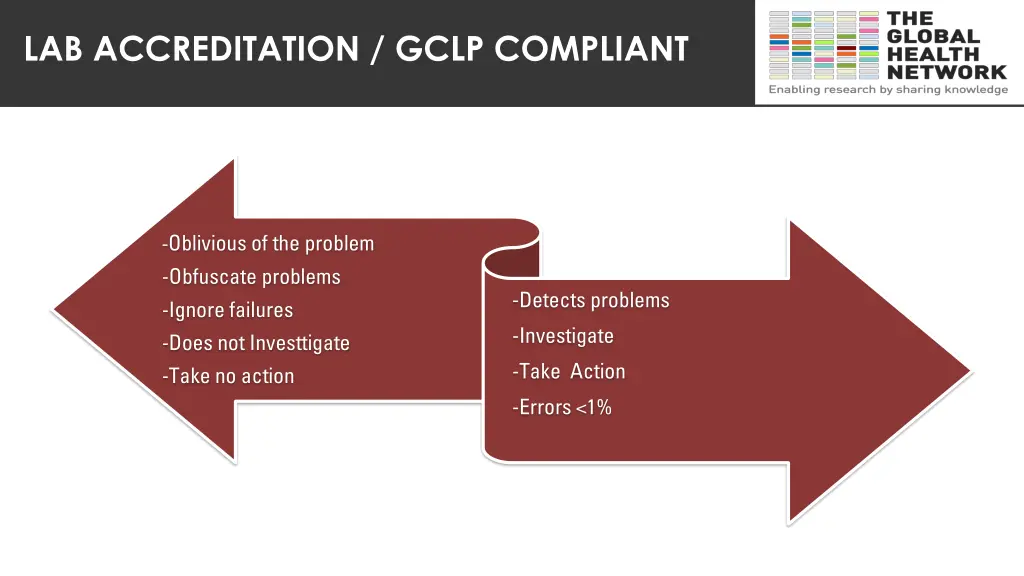 LAB ACCREDITATION / GCLP COMPLIANT

THE GLOBAL HEALTH NETWORK
Enabling research by sharing knowledge

-Oblivious of the problem
-Obfuscate problems
-Ignore failures
-Does not Investtigate
-Take no action

-Detects problems
-Investigate
-Take Action
-Errors <1%